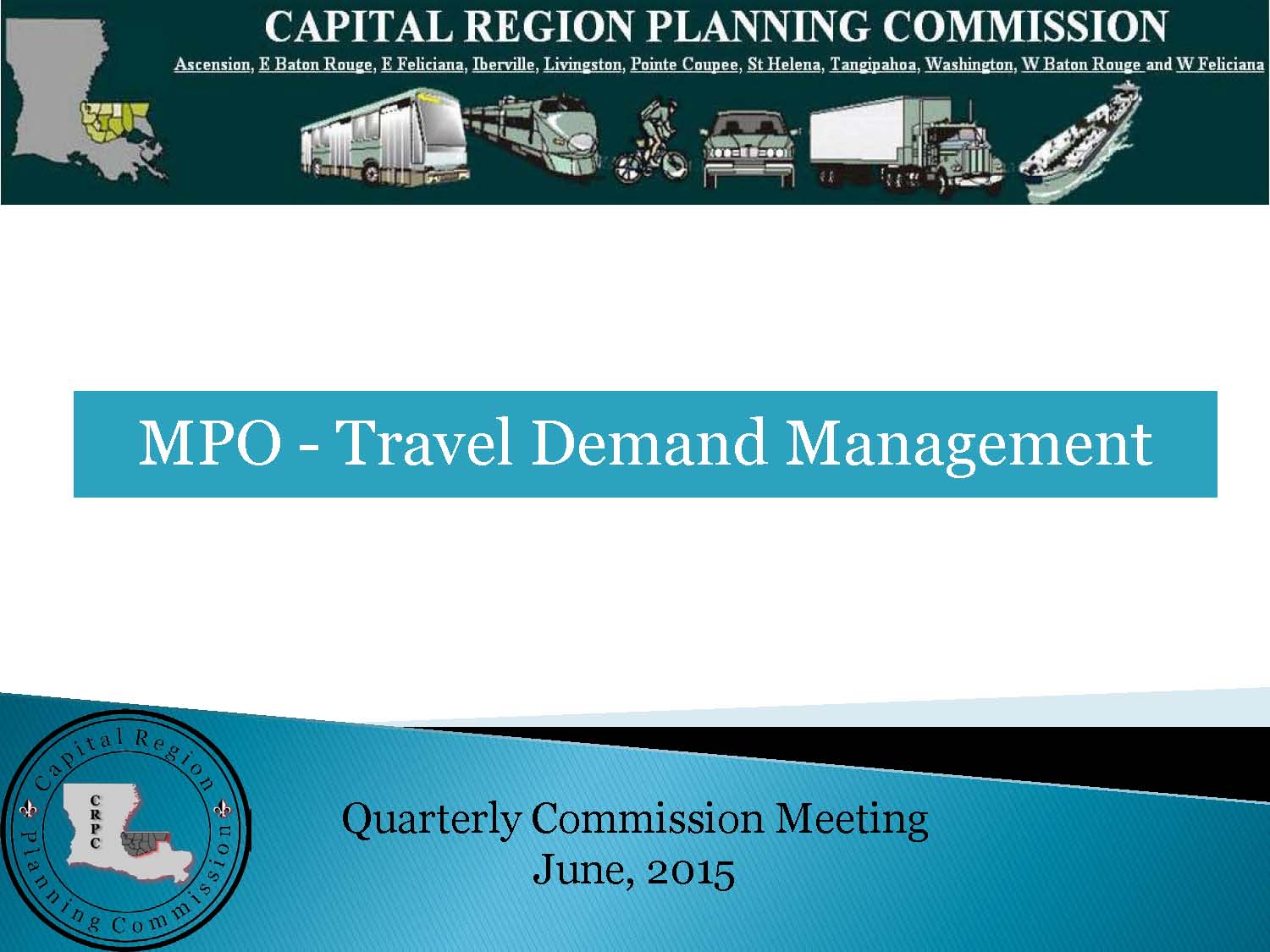 CAPITAL REGION PLANNING COMMISSION
Ascension, E Baton Rouge, E Feliciana, Iberville, Livingston, Pointe Coupee, St Helena, Tangipahoa, Washington, W Baton Rouge and W Feliciana

MPO - Travel Demand Management

Capital Region Planning Commission
CRPC

Quarterly Commission Meeting
June, 2015